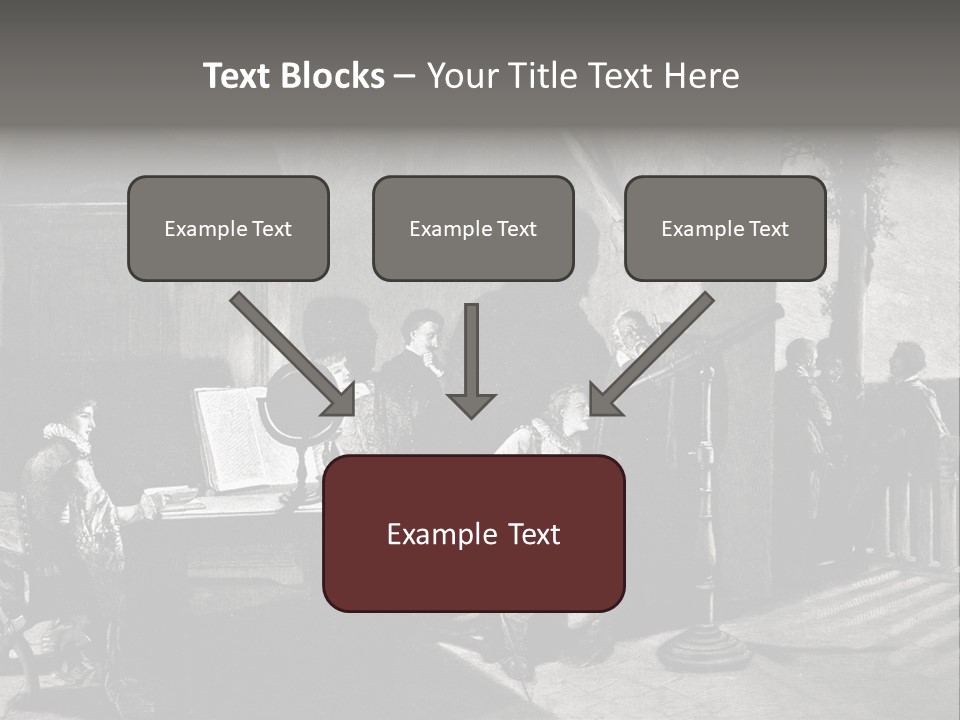 Text Blocks – Your Title Text Here

Example Text

Example Text

Example Text

Example Text